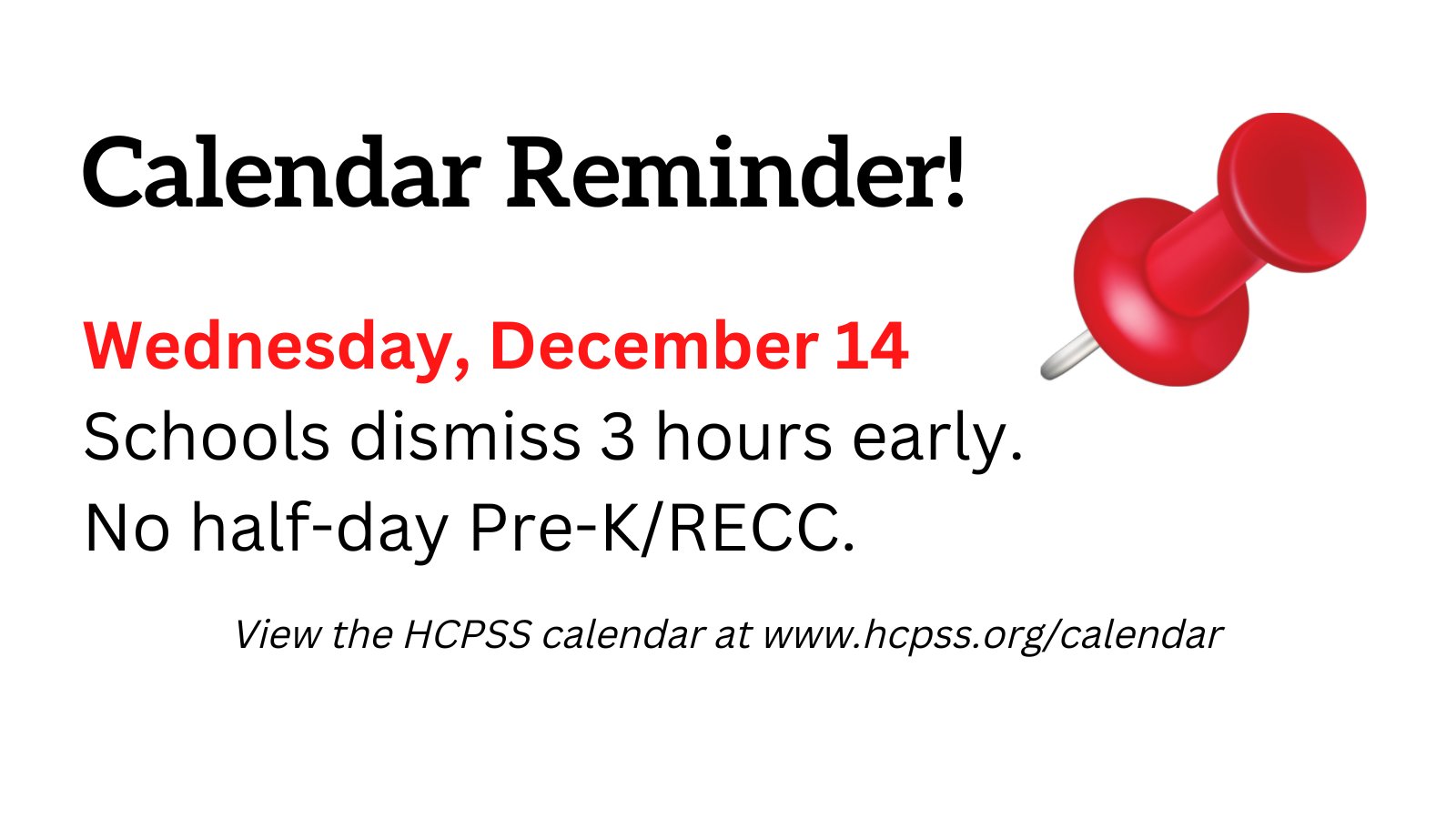 Calendar Reminder!

Wednesday, December 14
Schools dismiss 3 hours early.
No half-day Pre-K/RECC.

View the HCPSS calendar at www.hcpss.org/calendar